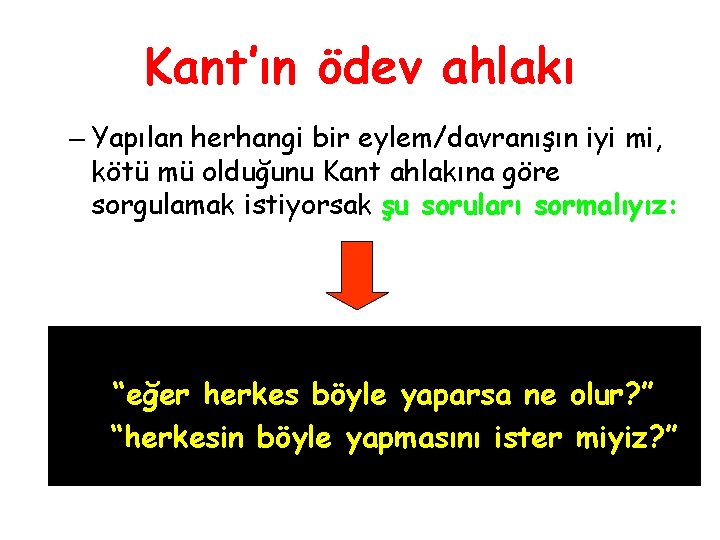 Kant'ın ödev ahlakı

– Yapılan herhangi bir eylem/davranışın iyi mi, kötü mü olduğunu Kant ahlakına göre sorgulamak istiyorsak şu soruları sormalıyız:

"eğer herkes böyle yaparsa ne olur?"
"herkesin böyle yapmasını ister miyiz?"